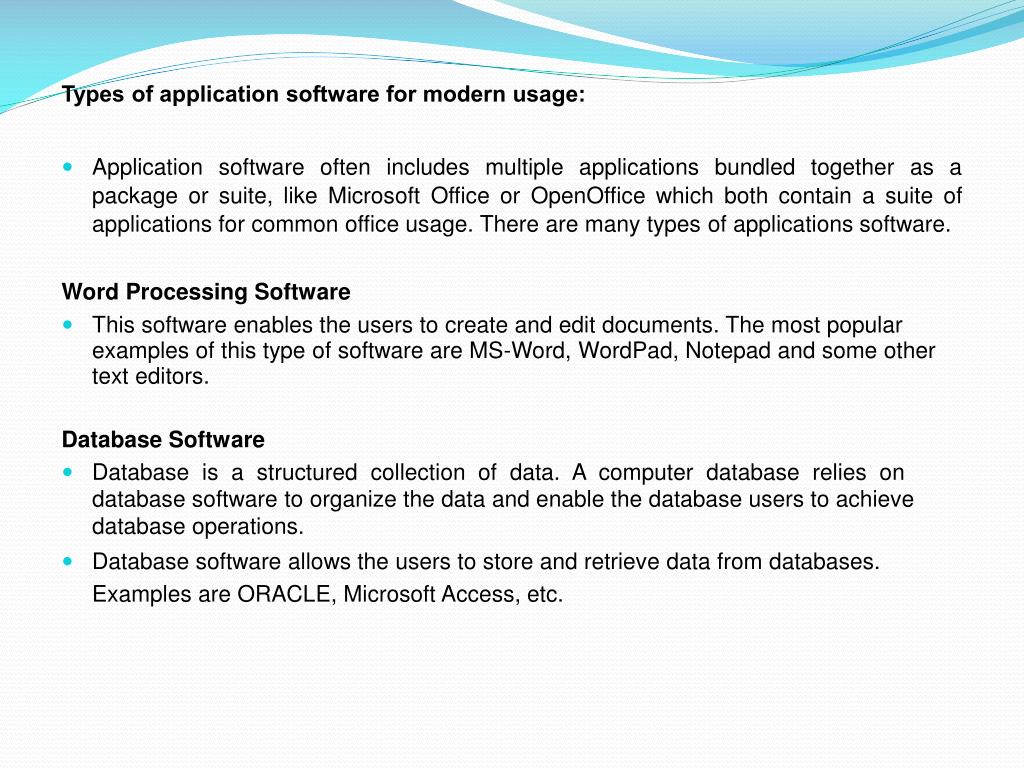 Types of application software for modern usage:

Application software often includes multiple applications bundled together as a package or suite, like Microsoft Office or OpenOffice which both contain a suite of applications for common office usage. There are many types of applications software.

Word Processing Software

This software enables the users to create and edit documents. The most popular examples of this type of software are MS-Word, WordPad, Notepad and some other text editors.

Database Software

Database is a structured collection of data. A computer database relies on database software to organize the data and enable the database users to achieve database operations.

Database software allows the users to store and retrieve data from databases. Examples are ORACLE, Microsoft Access, etc.